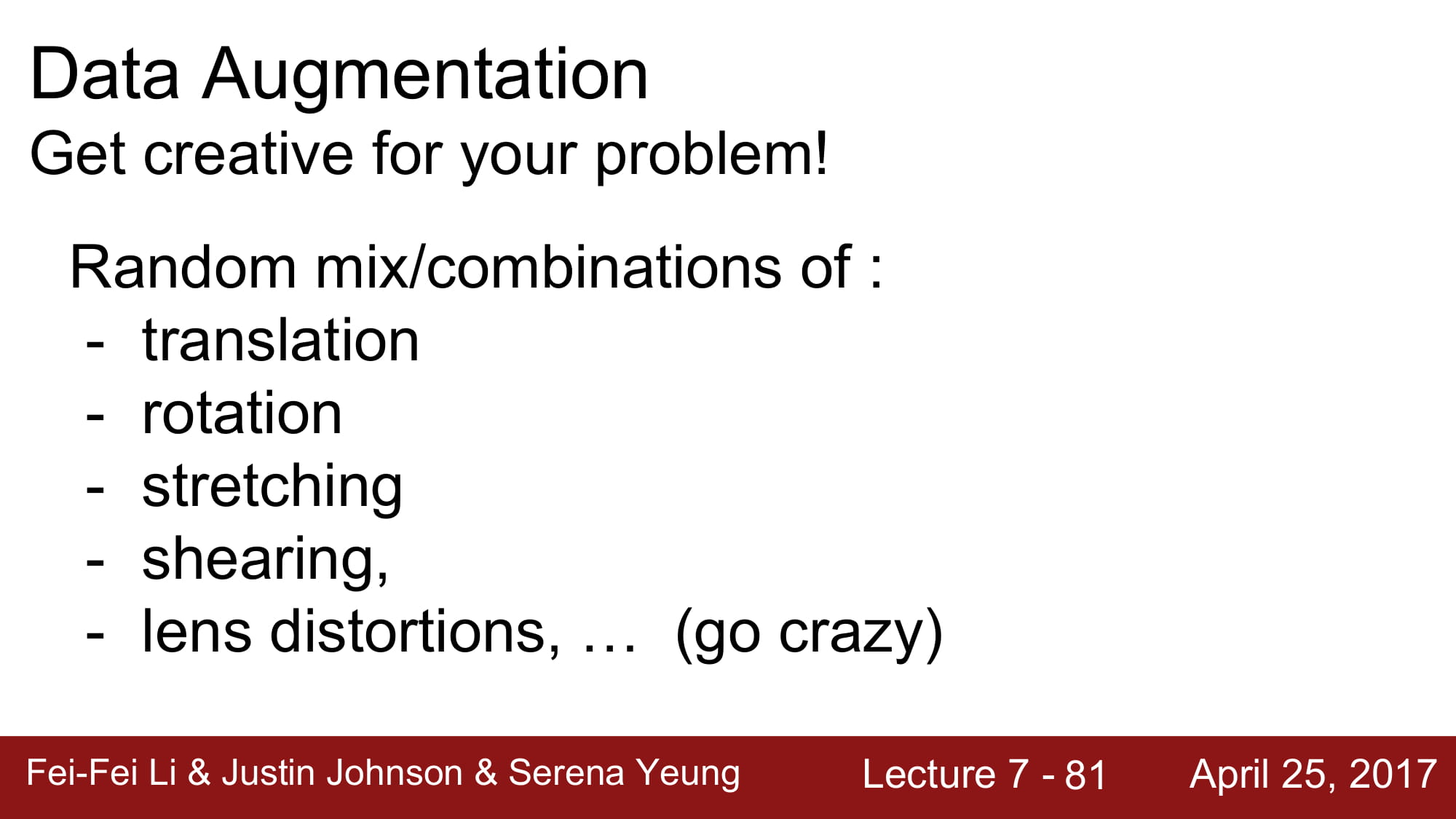 Data Augmentation
Get creative for your problem!

Random mix/combinations of :
- translation
- rotation
- stretching
- shearing,
- lens distortions, … (go crazy)

Fei-Fei Li & Justin Johnson & Serena Yeung Lecture 7 - 81 April 25, 2017